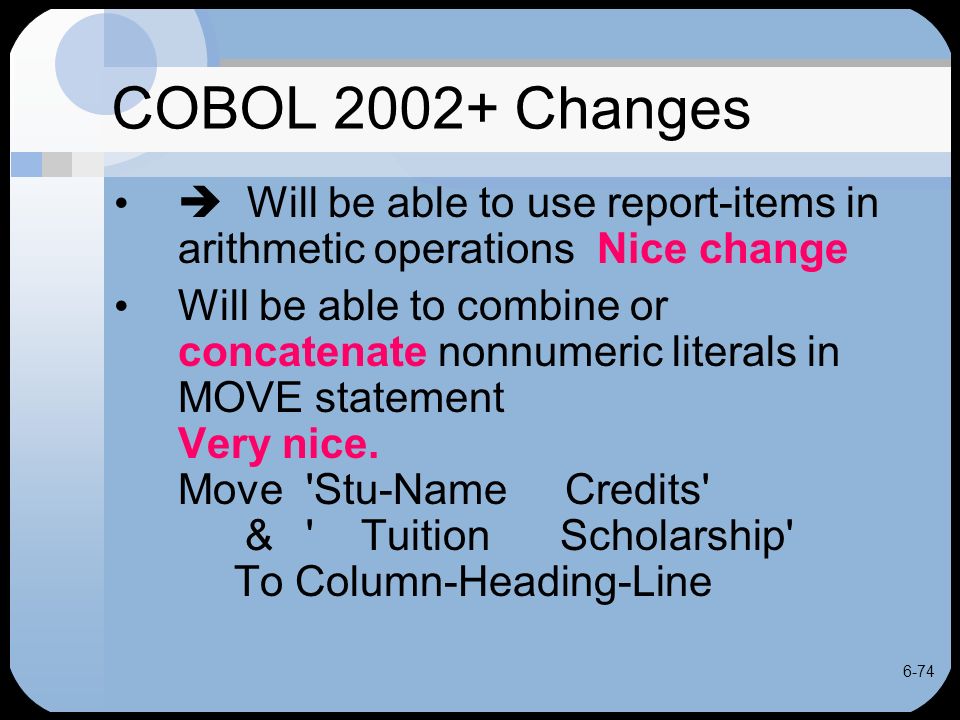 COBOL 2002+ Changes

• ➔ Will be able to use report-items in arithmetic operations Nice change

• Will be able to combine or concatenate nonnumeric literals in MOVE statement
Very nice.
Move 'Stu-Name Credits'
& ' Tuition Scholarship'
To Column-Heading-Line

6-74